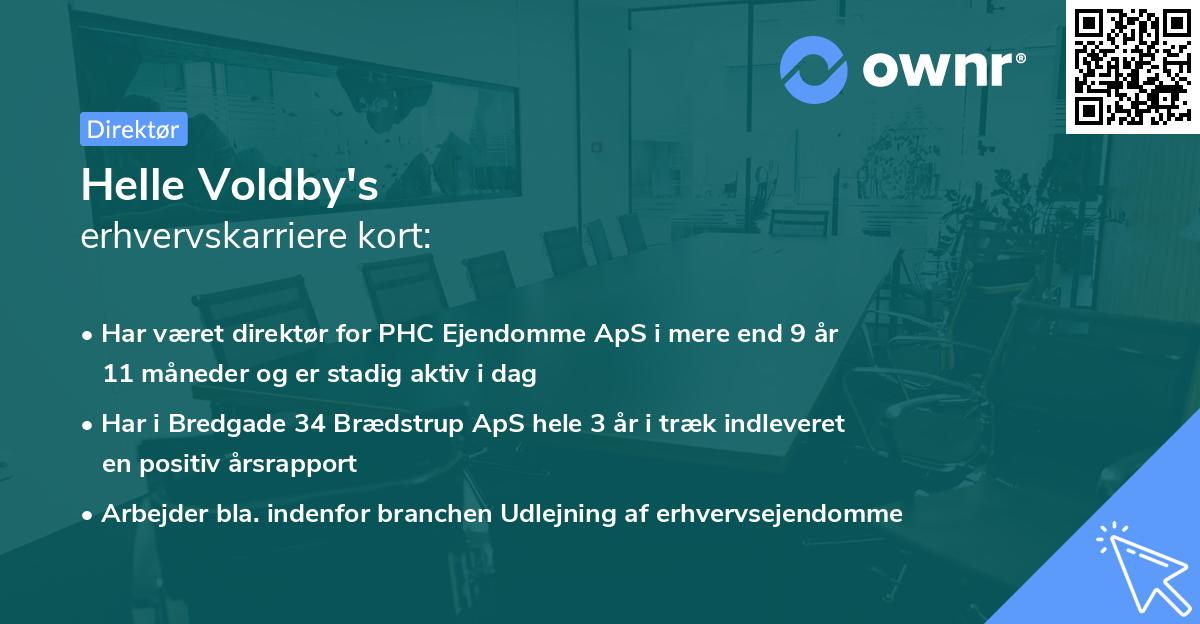 ownr®

Direktør

Helle Voldby's
erhvervskarriere kort:

• Har været direktør for PHC Ejendomme ApS i mere end 9 år 11 måneder og er stadig aktiv i dag

• Har i Bredgade 34 Brædstrup ApS hele 3 år i træk indleveret en positiv årsrapport

• Arbejder bla. indenfor branchen Udlejning af erhvervsejendomme